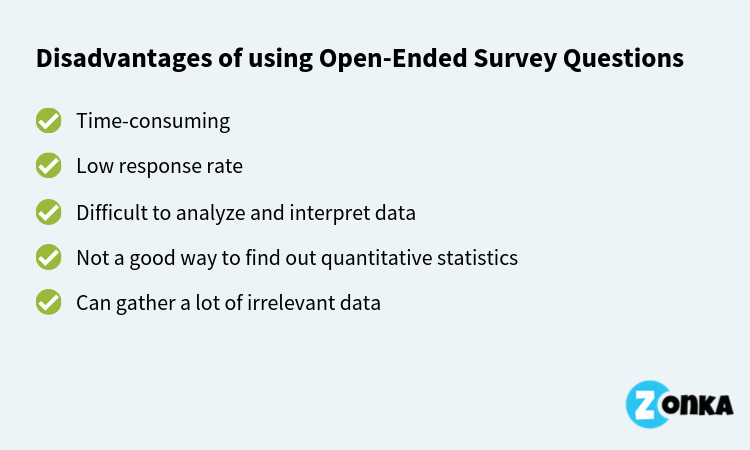 Disadvantages of using Open-Ended Survey Questions

Time-consuming

Low response rate

Difficult to analyze and interpret data

Not a good way to find out quantitative statistics

Can gather a lot of irrelevant data

ZONKA